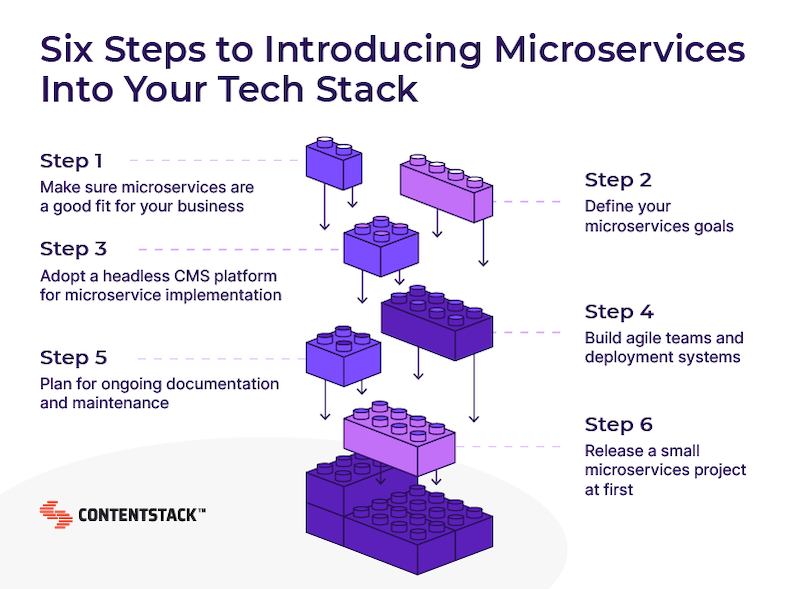 Six Steps to Introducing Microservices Into Your Tech Stack

Step 1
Make sure microservices are a good fit for your business

Step 2
Define your microservices goals

Step 3
Adopt a headless CMS platform for microservice implementation

Step 4
Build agile teams and deployment systems

Step 5
Plan for ongoing documentation and maintenance

Step 6
Release a small microservices project at first

CONTENTSTACK™